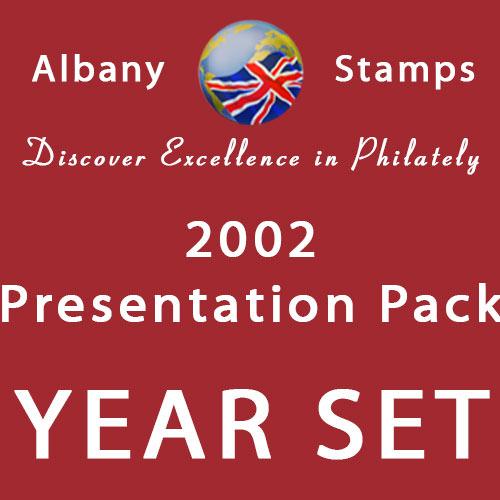 Albany Stamps

Discover Excellence in Philately

2002
Presentation Pack

YEAR SET